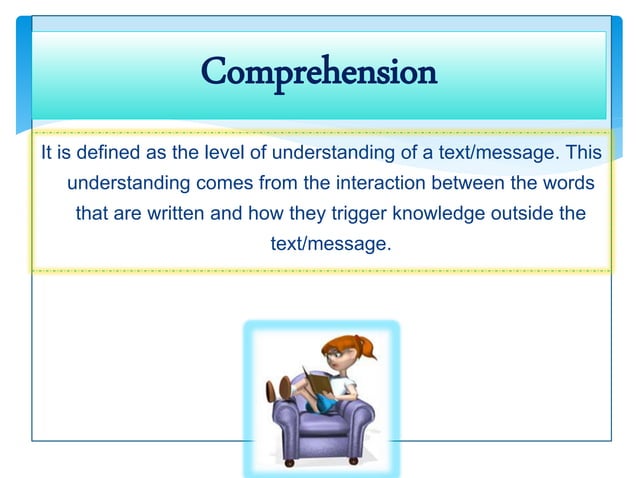 Comprehension

It is defined as the level of understanding of a text/message. This understanding comes from the interaction between the words that are written and how they trigger knowledge outside the text/message.